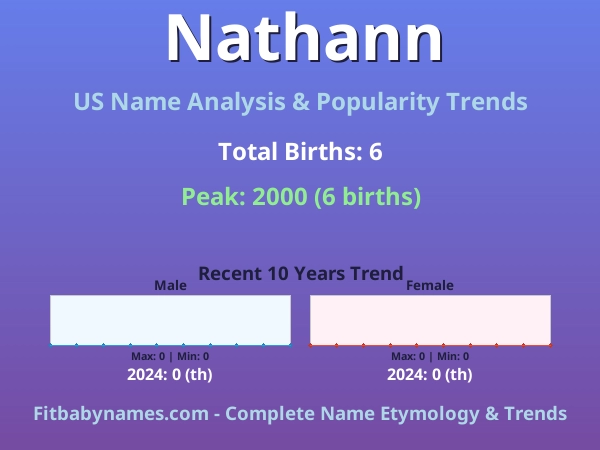 Nathann

US Name Analysis & Popularity Trends

Total Births: 6

Peak: 2000 (6 births)

Recent 10 Years Trend

Male

Max: 0 | Min: 0

2024: 0 (th)

Female

Max: 0 | Min: 0

2024: 0 (th)

Fitbabynames.com - Complete Name Etymology & Trends